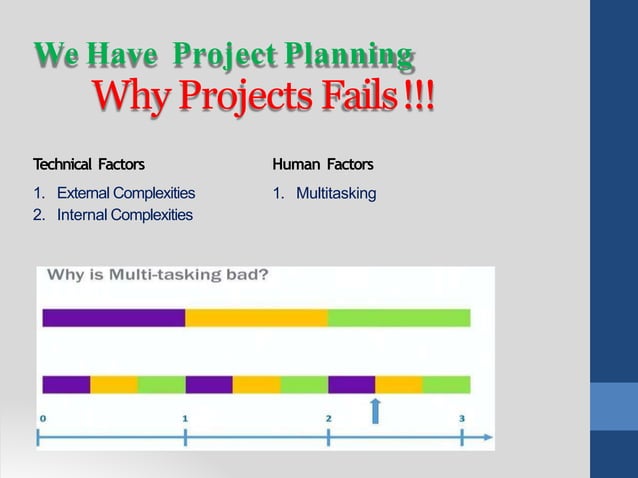 We Have Project Planning
Why Projects Fails !!!

Technical Factors

1. External Complexities
2. Internal Complexities

Human Factors

1. Multitasking

Why is Multi-tasking bad?

0
1
2
3